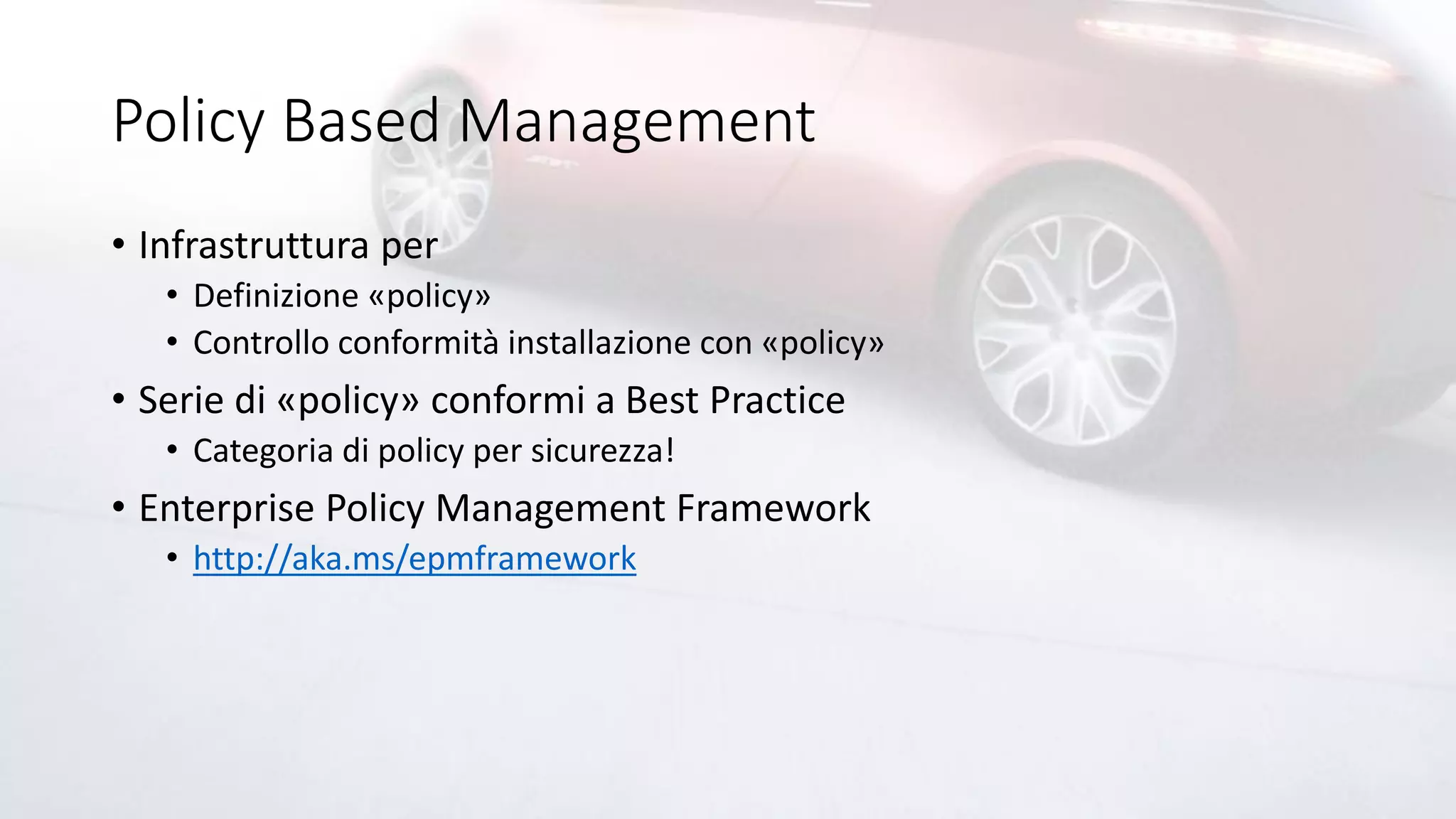 Policy Based Management

• Infrastruttura per
  • Definizione «policy»
  • Controllo conformità installazione con «policy»
• Serie di «policy» conformi a Best Practice
  • Categoria di policy per sicurezza!
• Enterprise Policy Management Framework
  • http://aka.ms/epmframework